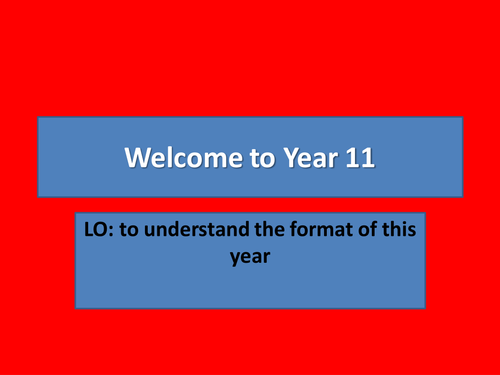 Welcome to Year 11

LO: to understand the format of this year